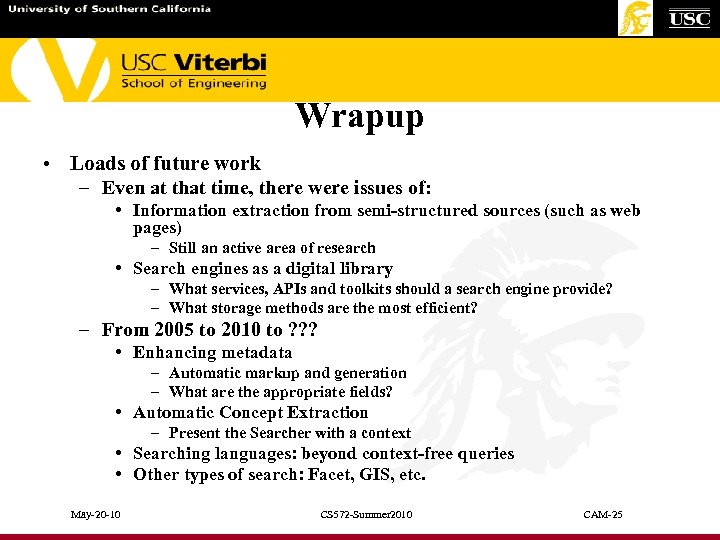 University of Southern California

USC

USC Viterbi
School of Engineering

Wrapup

• Loads of future work
  – Even at that time, there were issues of:
    • Information extraction from semi-structured sources (such as web pages)
      – Still an active area of research
    • Search engines as a digital library
      – What services, APIs and toolkits should a search engine provide?
      – What storage methods are the most efficient?
  – From 2005 to 2010 to ???
    • Enhancing metadata
      – Automatic markup and generation
      – What are the appropriate fields?
    • Automatic Concept Extraction
      – Present the Searcher with a context
    • Searching languages: beyond context-free queries
    • Other types of search: Facet, GIS, etc.

May-20-10 CS572-Summer2010 CAM-25